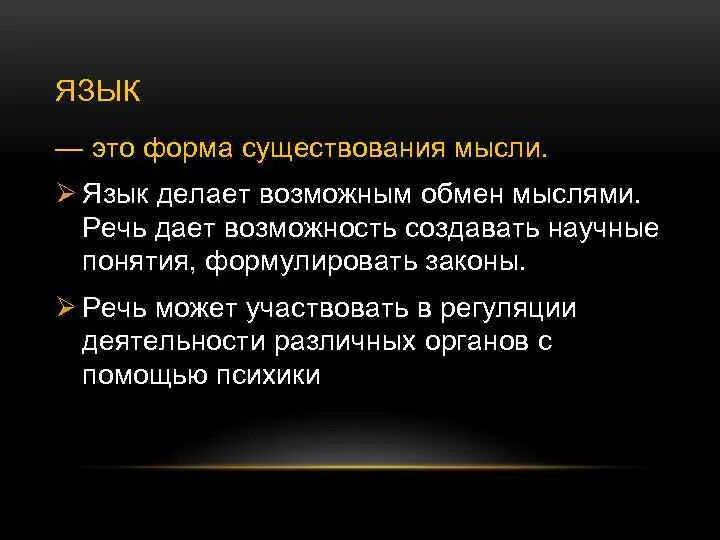 ЯЗЫК

— это форма существования мысли.

➢ Язык делает возможным обмен мыслями. Речь дает возможность создавать научные понятия, формулировать законы.

➢ Речь может участвовать в регуляции деятельности различных органов с помощью психики